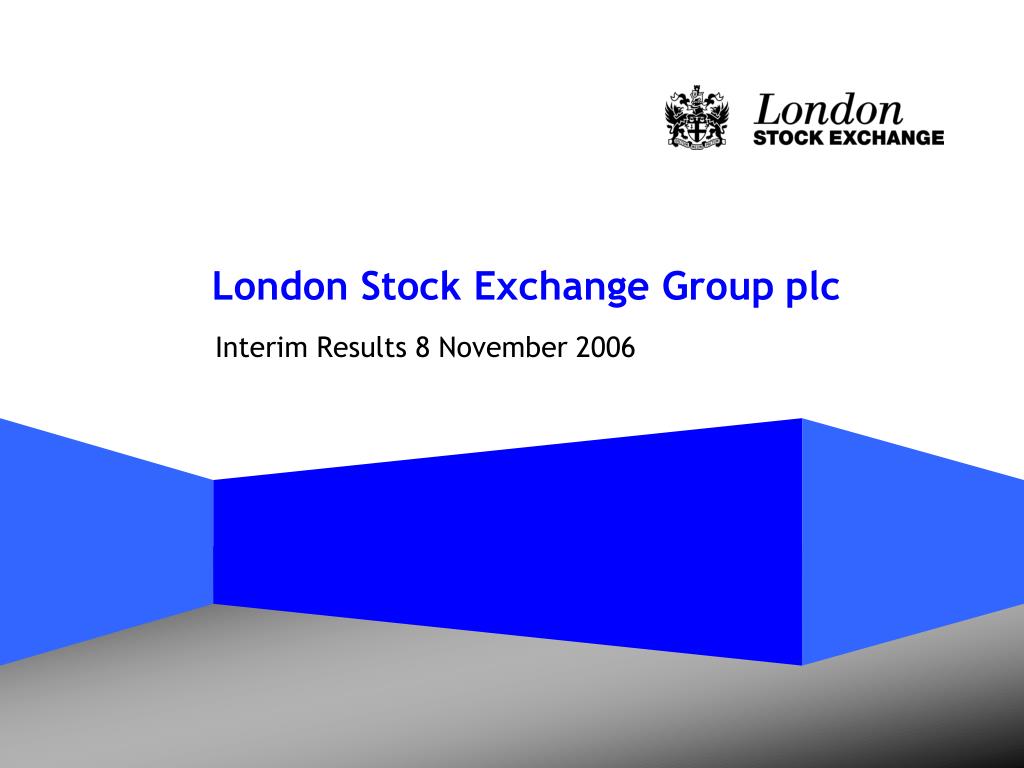 London
STOCK EXCHANGE

London Stock Exchange Group plc

Interim Results 8 November 2006